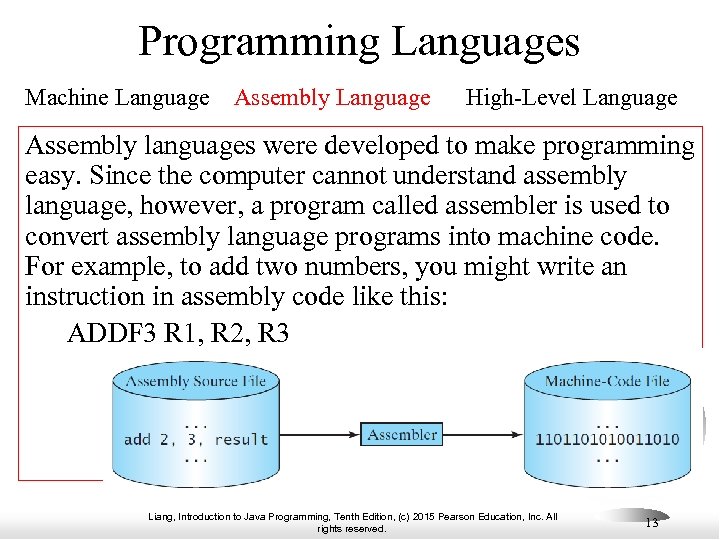 Programming Languages

Machine Language Assembly Language High-Level Language

Assembly languages were developed to make programming easy. Since the computer cannot understand assembly language, however, a program called assembler is used to convert assembly language programs into machine code. For example, to add two numbers, you might write an instruction in assembly code like this:

ADDF3 R1, R2, R3

Assembly Source File

...
add 2, 3, result
...

Assembler

Machine-Code File

...
1101101010011010
...

Liang, Introduction to Java Programming, Tenth Edition, (c) 2015 Pearson Education, Inc. All rights reserved.

13